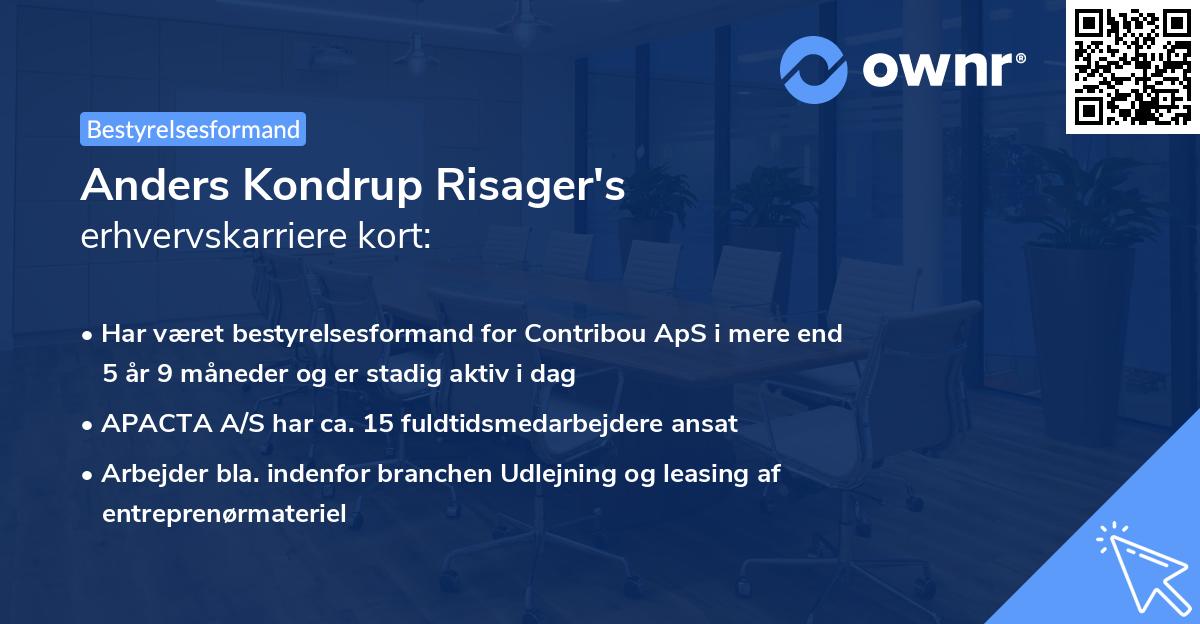 ownr®

Bestyrelsesformand

Anders Kondrup Risager's
erhvervskarriere kort:

• Har været bestyrelsesformand for Contribou ApS i mere end 5 år 9 måneder og er stadig aktiv i dag
• APACTA A/S har ca. 15 fuldtidsmedarbejdere ansat
• Arbejder bla. indenfor branchen Udlejning og leasing af entreprenørmateriel